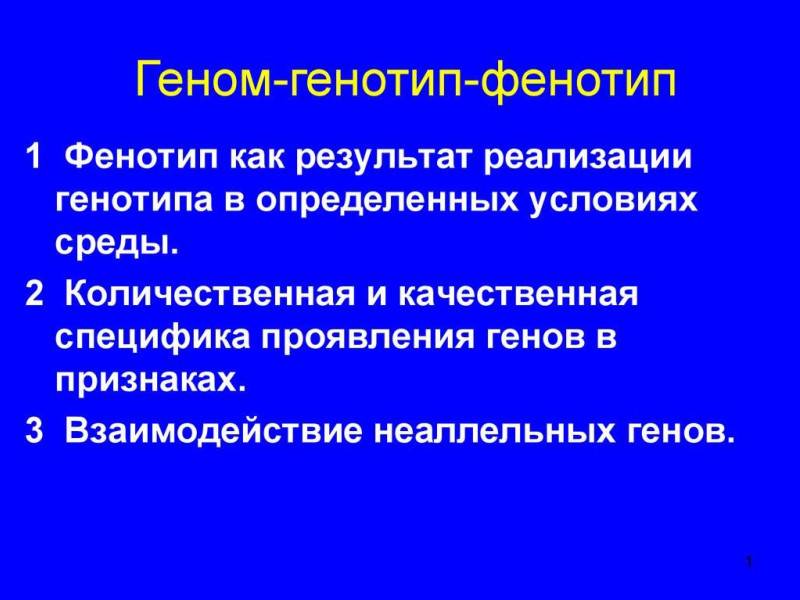 Геном-генотип-фенотип

1 Фенотип как результат реализации генотипа в определенных условиях среды.

2 Количественная и качественная специфика проявления генов в признаках.

3 Взаимодействие неаллельных генов.

1